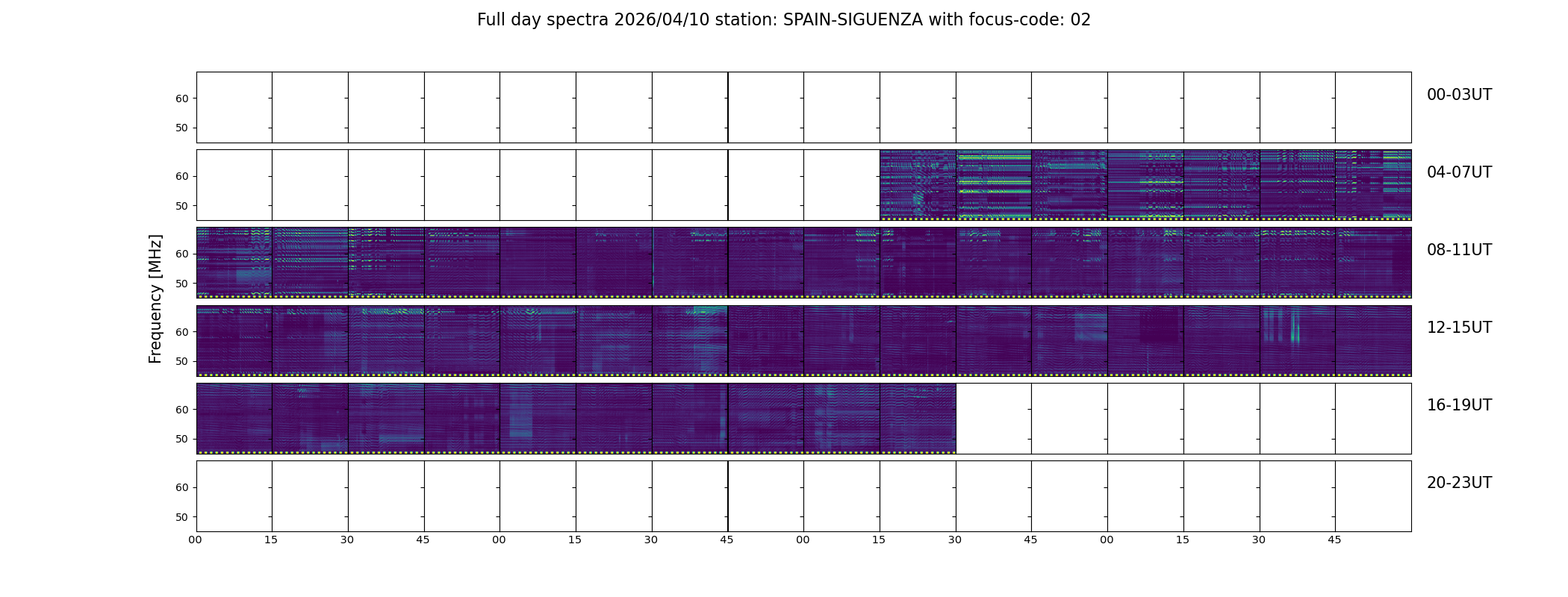 Full day spectra 2026/04/10 station: SPAIN-SIGUENZA with focus-code: 02

Frequency [MHz]

60
50
00-03UT

60
50
04-07UT

60
50
08-11UT

60
50
12-15UT

60
50
16-19UT

60
50
20-23UT

00 15 30 45 00 15 30 45 00 15 30 45 00 15 30 45